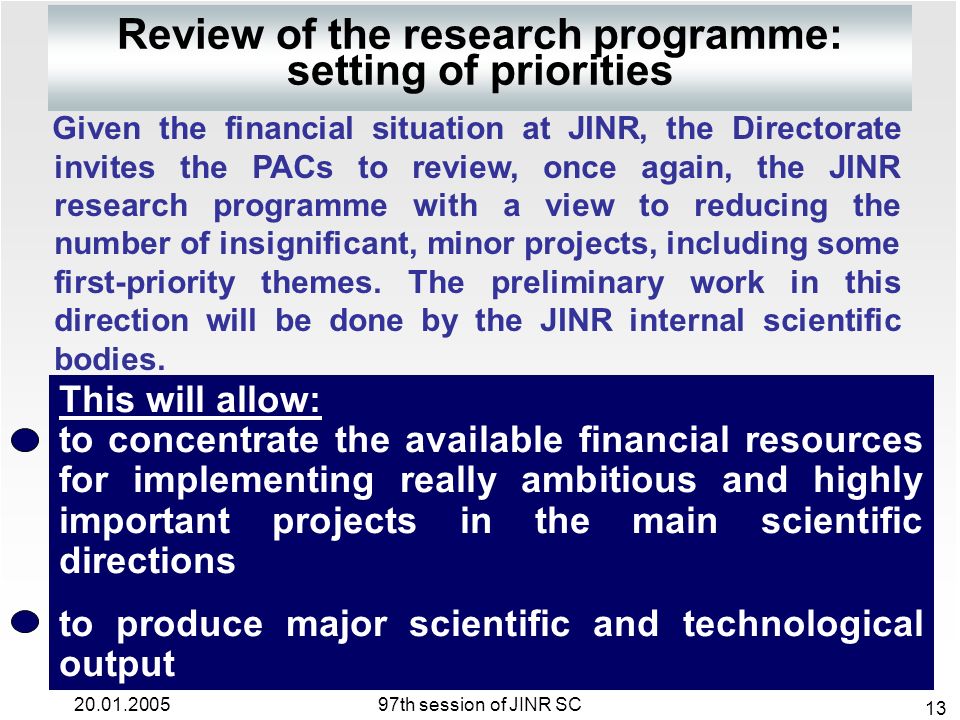 Review of the research programme: setting of priorities

Given the financial situation at JINR, the Directorate invites the PACs to review, once again, the JINR research programme with a view to reducing the number of insignificant, minor projects, including some first-priority themes. The preliminary work in this direction will be done by the JINR internal scientific bodies.

This will allow:

to concentrate the available financial resources for implementing really ambitious and highly important projects in the main scientific directions

to produce major scientific and technological output

20.01.2005

97th session of JINR SC

13